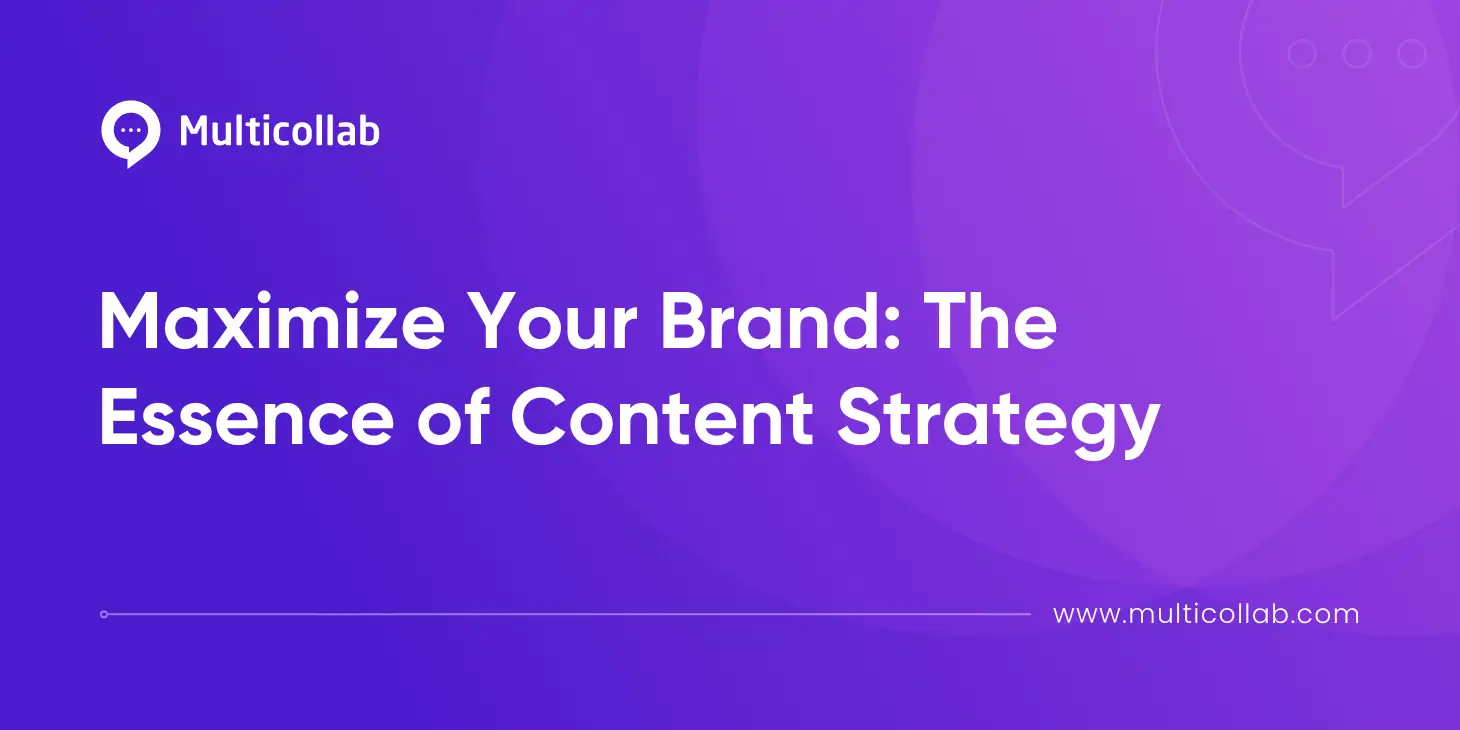 Multicollab

Maximize Your Brand: The Essence of Content Strategy

www.multicollab.com